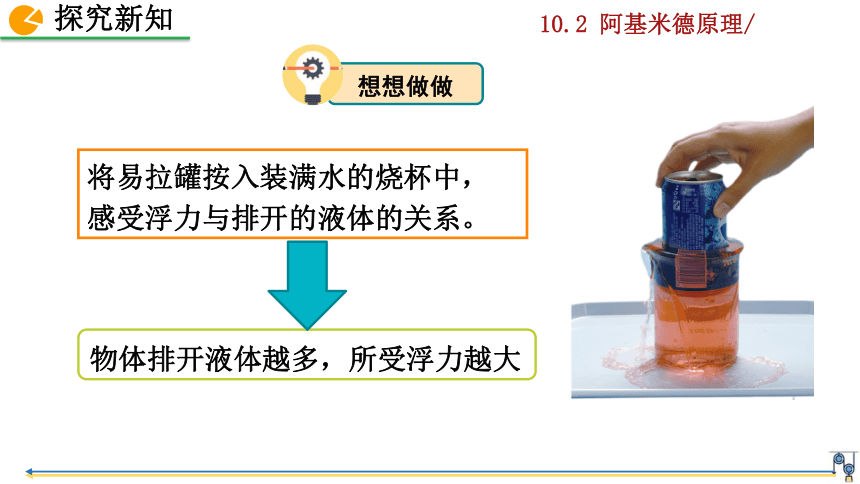 探究新知

10.2 阿基米德原理/

想想做做

将易拉罐按入装满水的烧杯中，感受浮力与排开的液体的关系。

物体排开液体越多，所受浮力越大